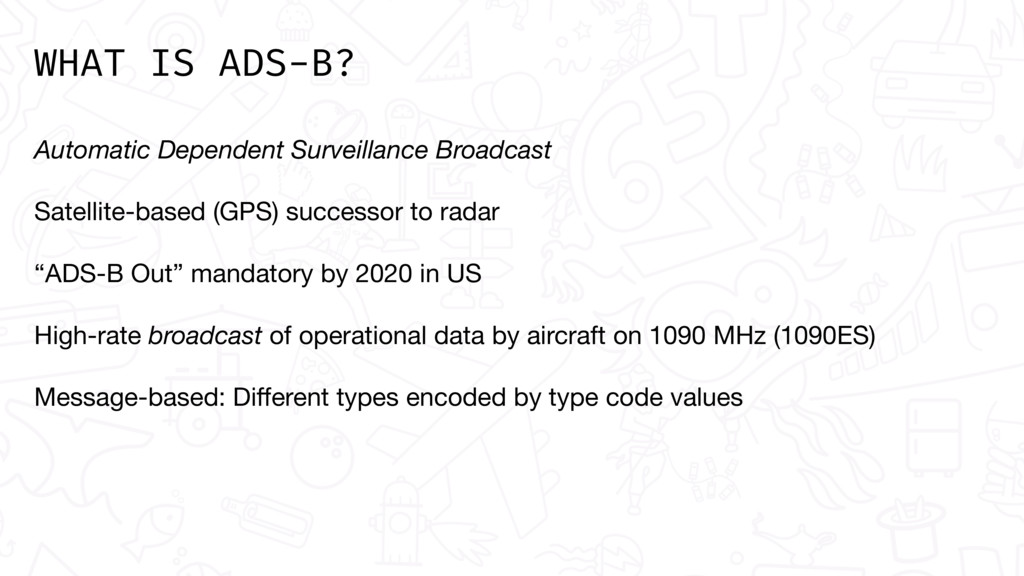 WHAT IS ADS-B?

Automatic Dependent Surveillance Broadcast

Satellite-based (GPS) successor to radar

“ADS-B Out” mandatory by 2020 in US

High-rate broadcast of operational data by aircraft on 1090 MHz (1090ES)

Message-based: Different types encoded by type code values